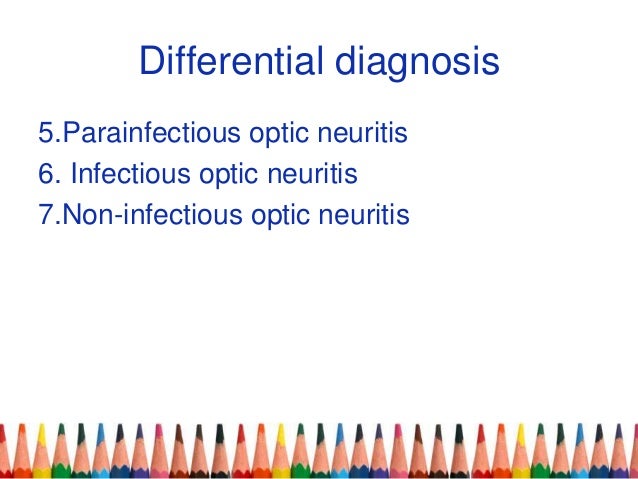 Differential diagnosis

5.Parainfectious optic neuritis
6. Infectious optic neuritis
7.Non-infectious optic neuritis